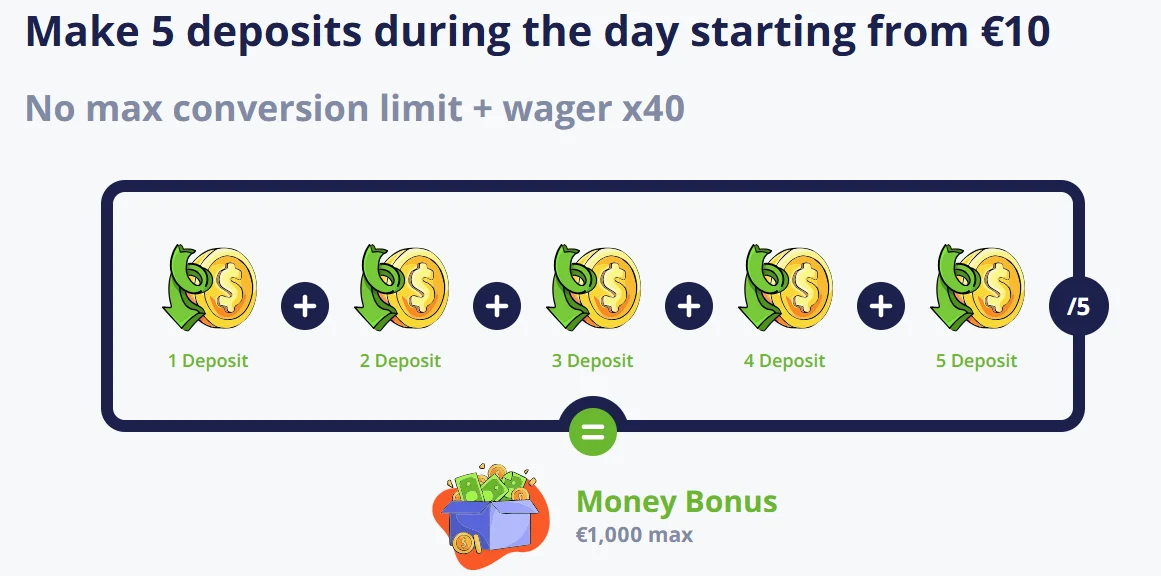 Make 5 deposits during the day starting from €10

No max conversion limit + wager x40

1 Deposit + 2 Deposit + 3 Deposit + 4 Deposit + 5 Deposit /5

=

Money Bonus
€1,000 max